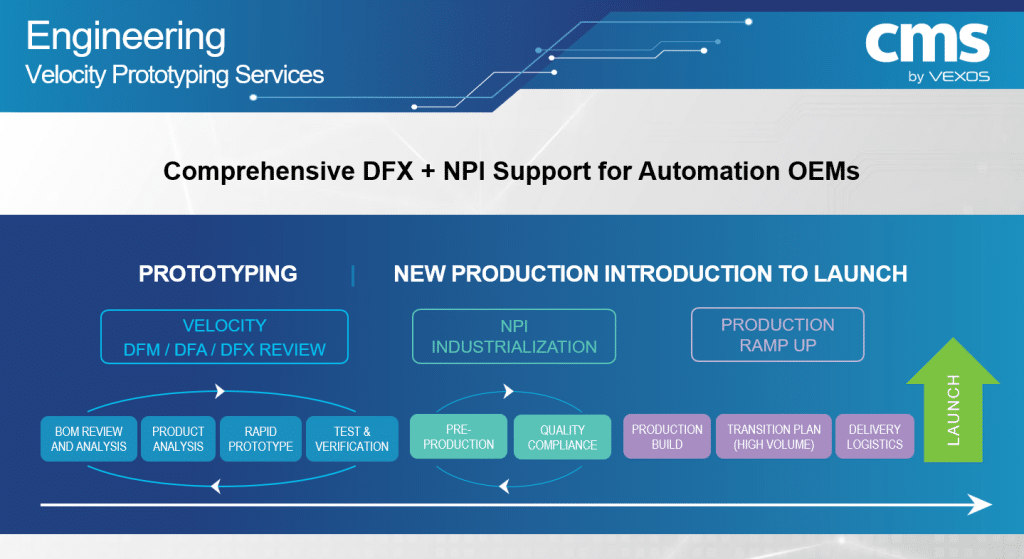 Engineering
Velocity Prototyping Services

cms
by VEXOS

Comprehensive DFX + NPI Support for Automation OEMs

PROTOTYPING | NEW PRODUCTION INTRODUCTION TO LAUNCH

VELOCITY
DFM / DFA / DFX REVIEW

NPI
INDUSTRIALIZATION

PRODUCTION
RAMP UP

BOM REVIEW AND ANALYSIS

PRODUCT ANALYSIS

RAPID PROTOTYPE

TEST & VERIFICATION

PRE-PRODUCTION

QUALITY COMPLIANCE

PRODUCTION BUILD

TRANSITION PLAN (HIGH VOLUME)

DELIVERY LOGISTICS

LAUNCH